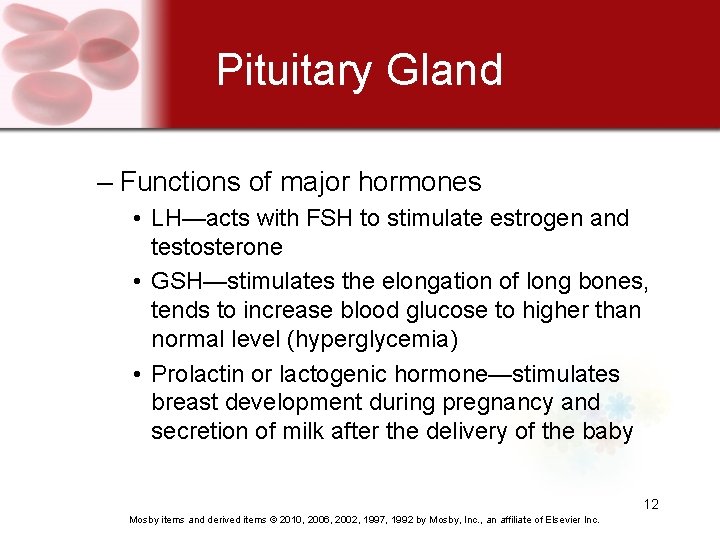 Pituitary Gland

– Functions of major hormones

• LH—acts with FSH to stimulate estrogen and testosterone

• GSH—stimulates the elongation of long bones, tends to increase blood glucose to higher than normal level (hyperglycemia)

• Prolactin or lactogenic hormone—stimulates breast development during pregnancy and secretion of milk after the delivery of the baby

12

Mosby items and derived items © 2010, 2006, 2002, 1997, 1992 by Mosby, Inc., an affiliate of Elsevier Inc.